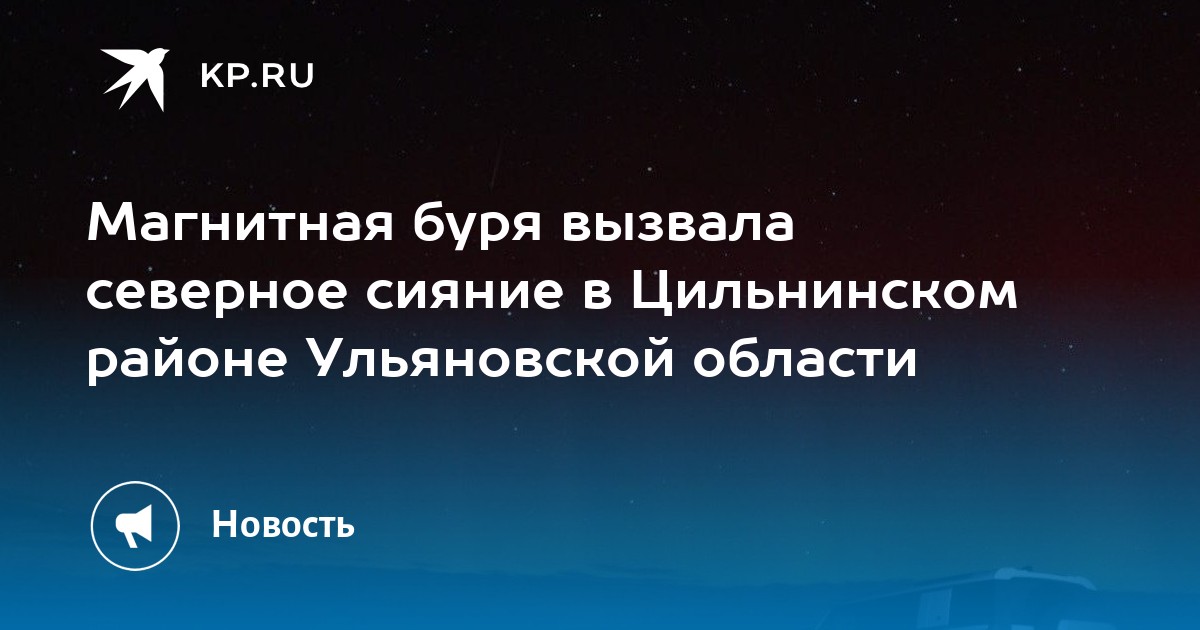 KP.RU

Магнитная буря вызвала северное сияние в Цильнинском районе Ульяновской области

Новость